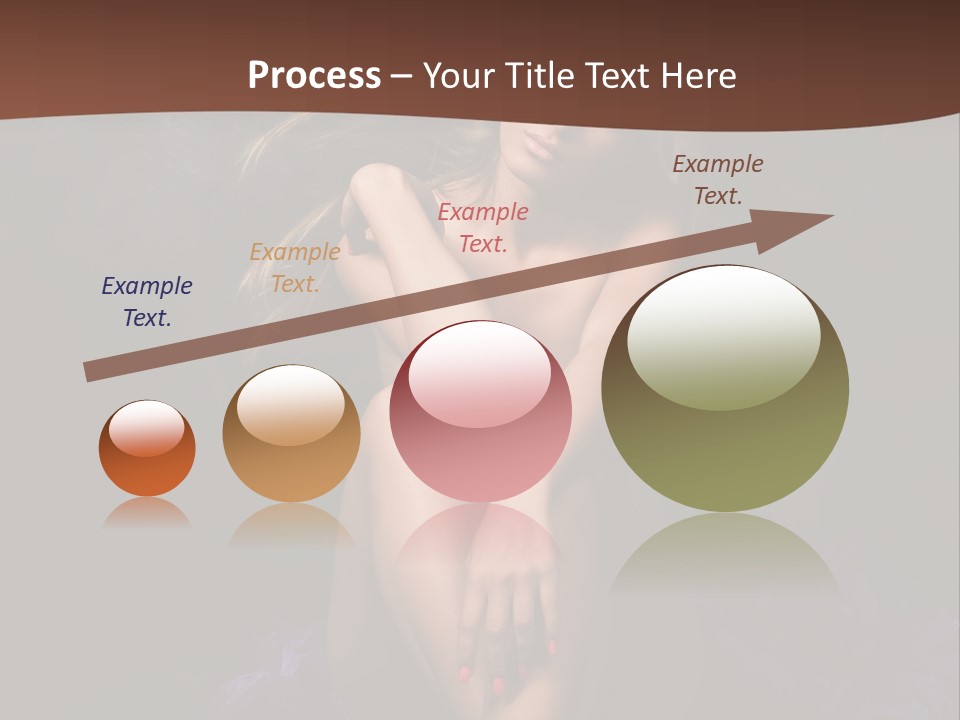 Process – Your Title Text Here

Example Text.

Example Text.

Example Text.

Example Text.